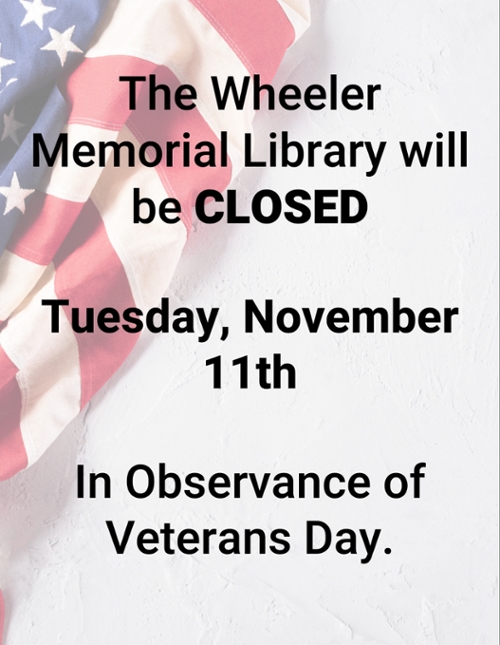 The Wheeler Memorial Library will be CLOSED

Tuesday, November 11th

In Observance of Veterans Day.